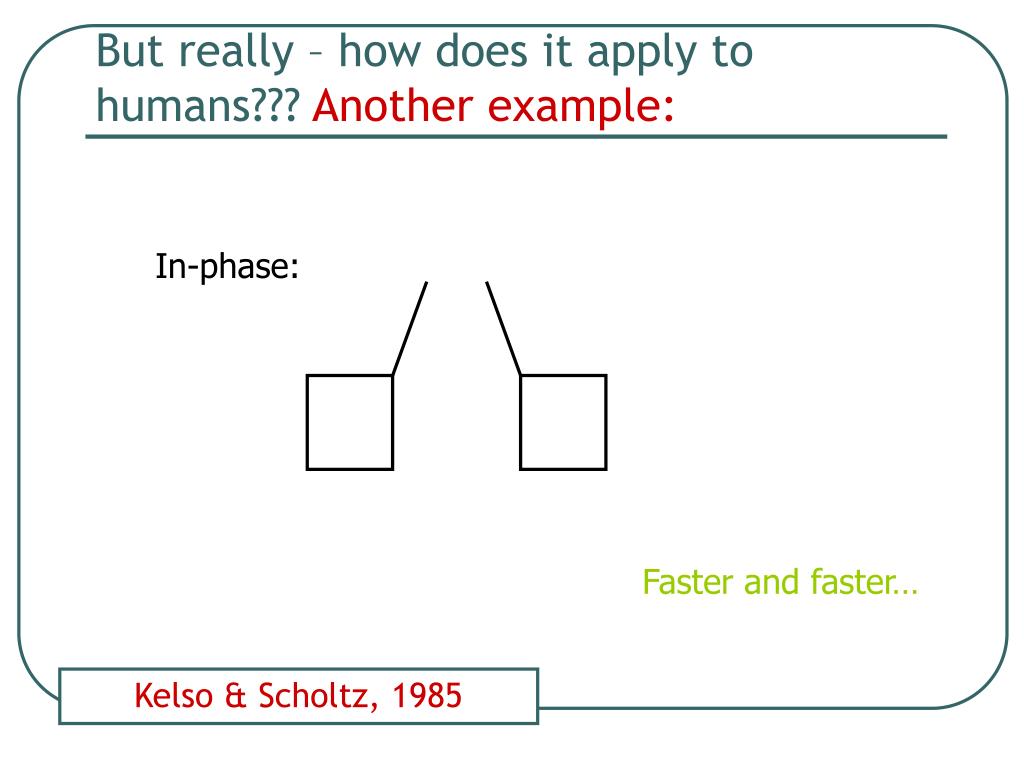 But really – how does it apply to humans??? Another example:

In-phase:

Faster and faster…

Kelso & Scholtz, 1985